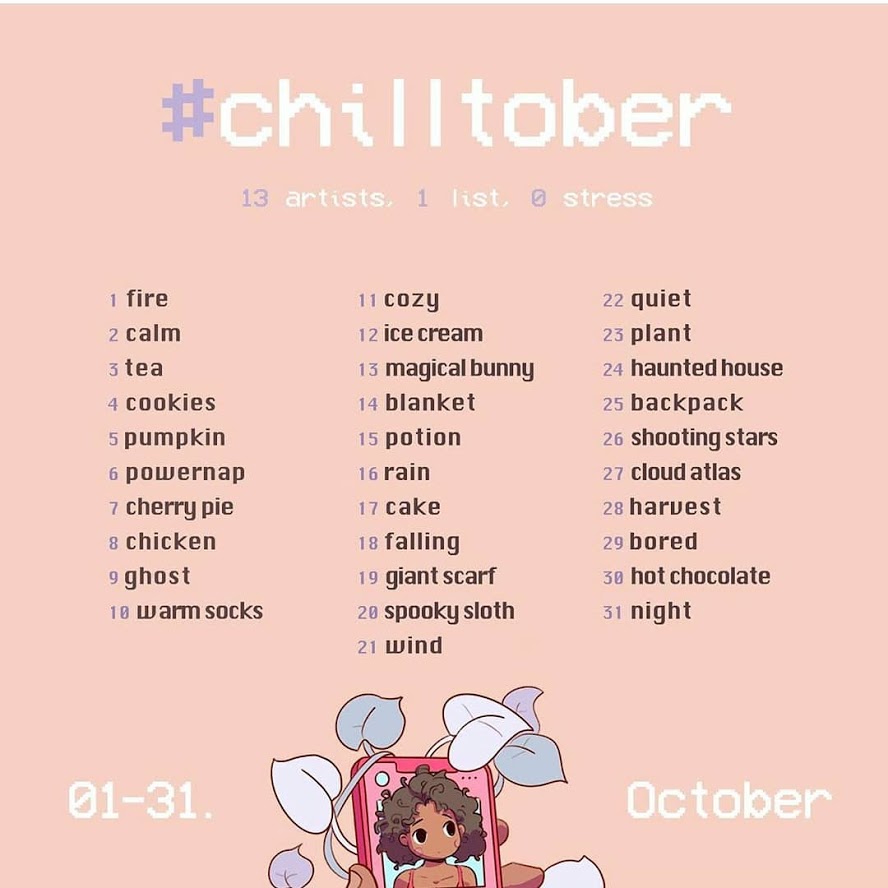 #chilltober

13 artists, 1 list, 0 stress

1 fire
2 calm
3 tea
4 cookies
5 pumpkin
6 powernap
7 cherry pie
8 chicken
9 ghost
10 warm socks

11 cozy
12 ice cream
13 magical bunny
14 blanket
15 potion
16 rain
17 cake
18 falling
19 giant scarf
20 spooky sloth
21 wind

22 quiet
23 plant
24 haunted house
25 backpack
26 shooting stars
27 cloud atlas
28 harvest
29 bored
30 hot chocolate
31 night

01-31.

October